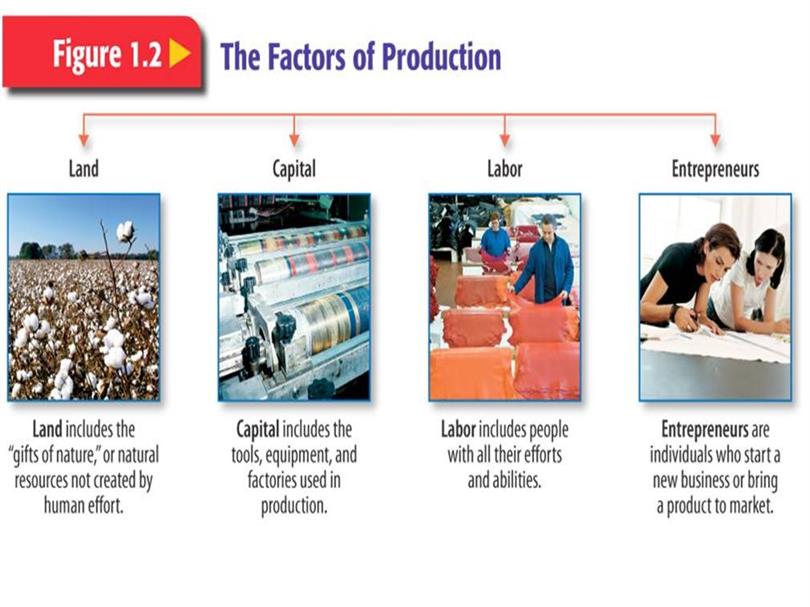 Figure 1.2 The Factors of Production

Land

Capital

Labor

Entrepreneurs

Land includes the "gifts of nature," or natural resources not created by human effort.

Capital includes the tools, equipment, and factories used in production.

Labor includes people with all their efforts and abilities.

Entrepreneurs are individuals who start a new business or bring a product to market.